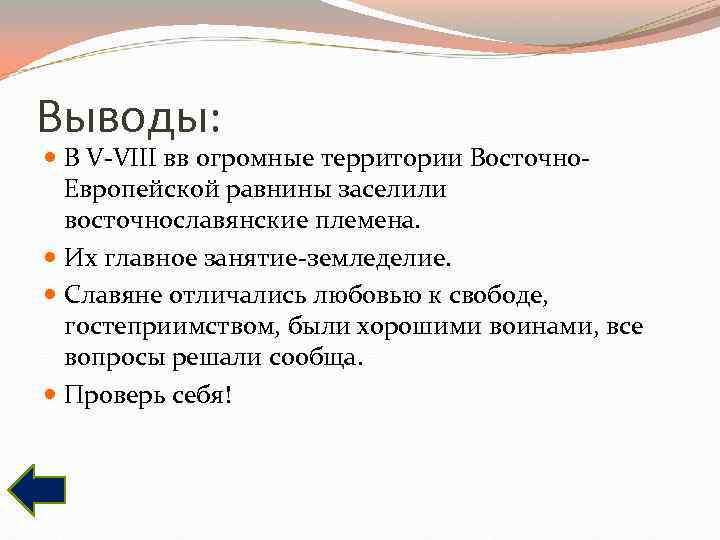 Выводы:

- В V-VIII вв огромные территории Восточно-Европейской равнины заселили восточнославянские племена.
- Их главное занятие-земледелие.
- Славяне отличались любовью к свободе, гостеприимством, были хорошими воинами, все вопросы решали сообща.
- Проверь себя!